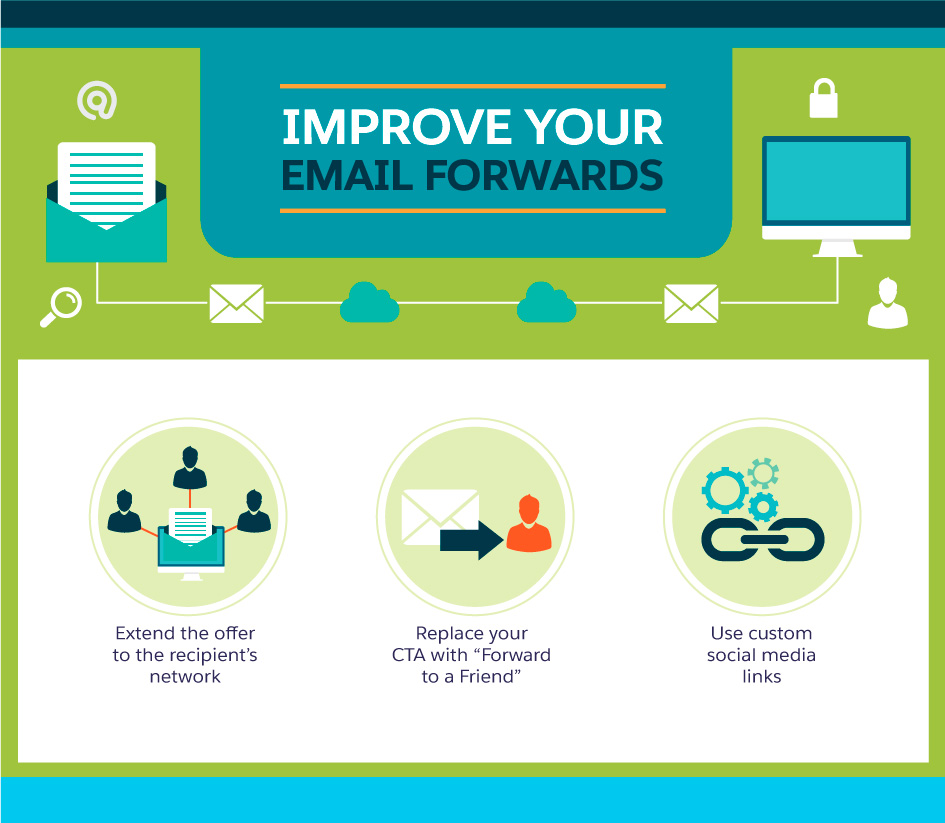 IMPROVE YOUR EMAIL FORWARDS

Extend the offer to the recipient's network

Replace your CTA with "Forward to a Friend"

Use custom social media links